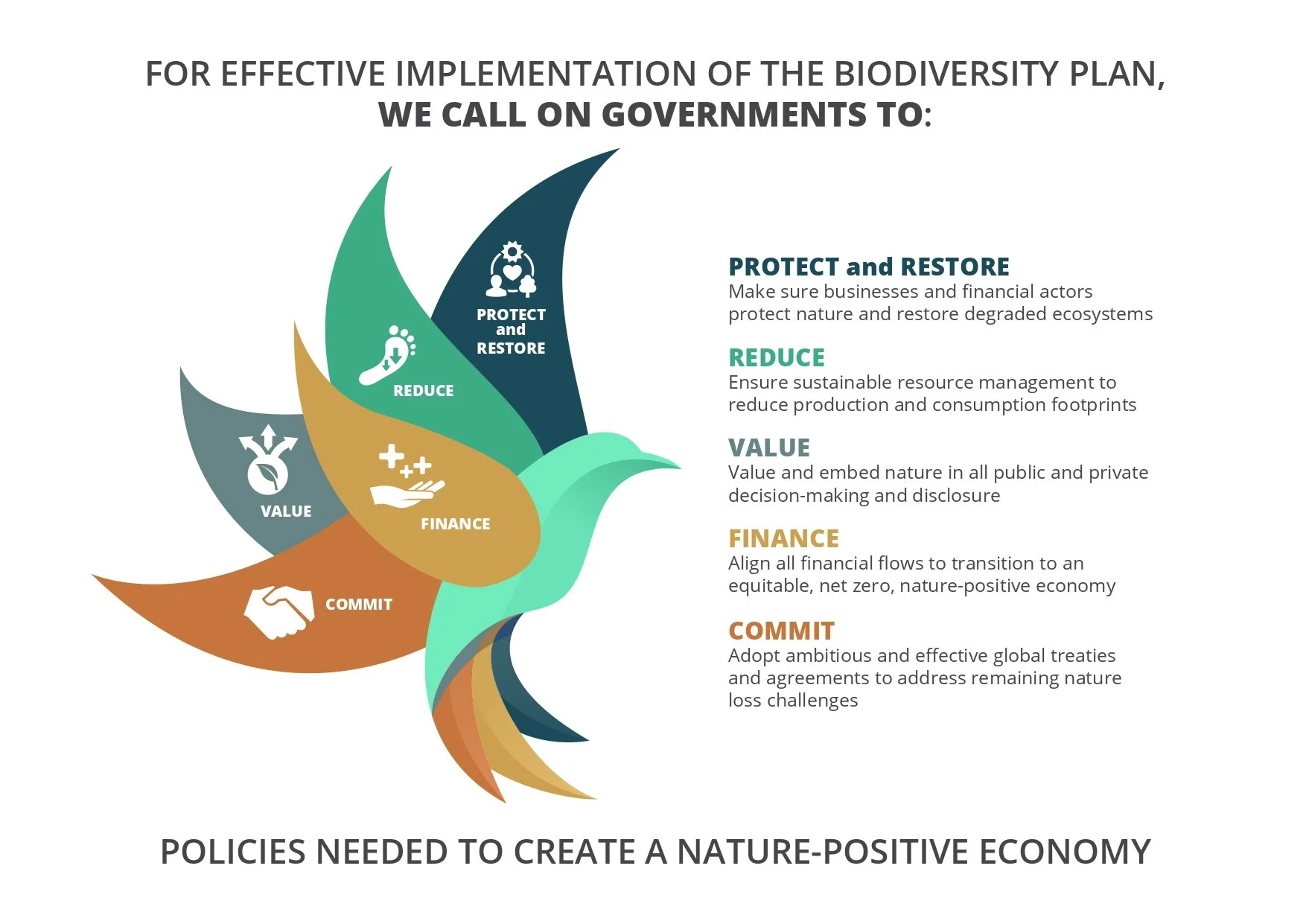 FOR EFFECTIVE IMPLEMENTATION OF THE BIODIVERSITY PLAN,
WE CALL ON GOVERNMENTS TO:

PROTECT and RESTORE

REDUCE

VALUE

FINANCE

COMMIT

PROTECT and RESTORE
Make sure businesses and financial actors protect nature and restore degraded ecosystems

REDUCE
Ensure sustainable resource management to reduce production and consumption footprints

VALUE
Value and embed nature in all public and private decision-making and disclosure

FINANCE
Align all financial flows to transition to an equitable, net zero, nature-positive economy

COMMIT
Adopt ambitious and effective global treaties and agreements to address remaining nature loss challenges

POLICIES NEEDED TO CREATE A NATURE-POSITIVE ECONOMY